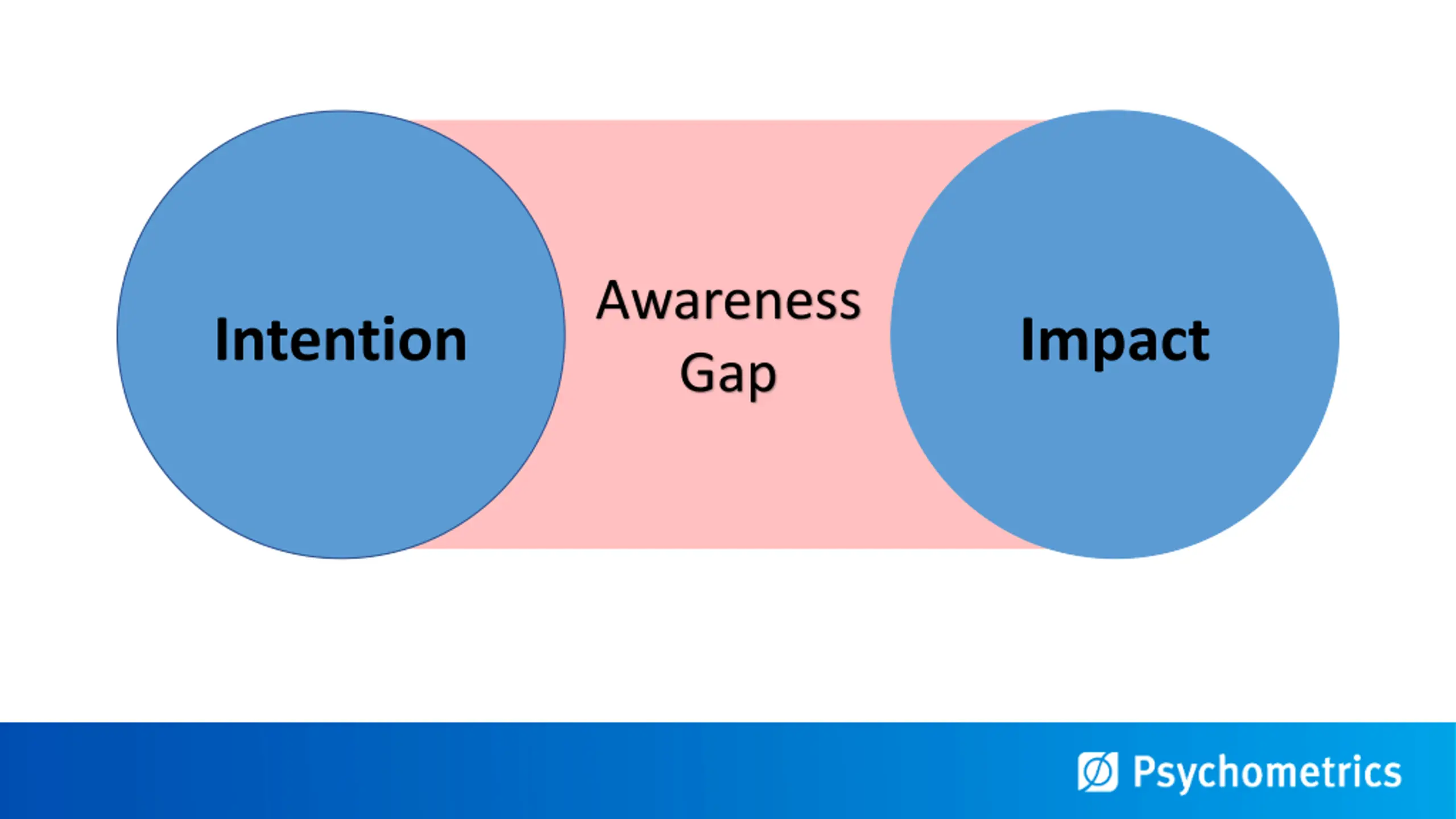 Intention

Awareness Gap

Impact

Psychometrics